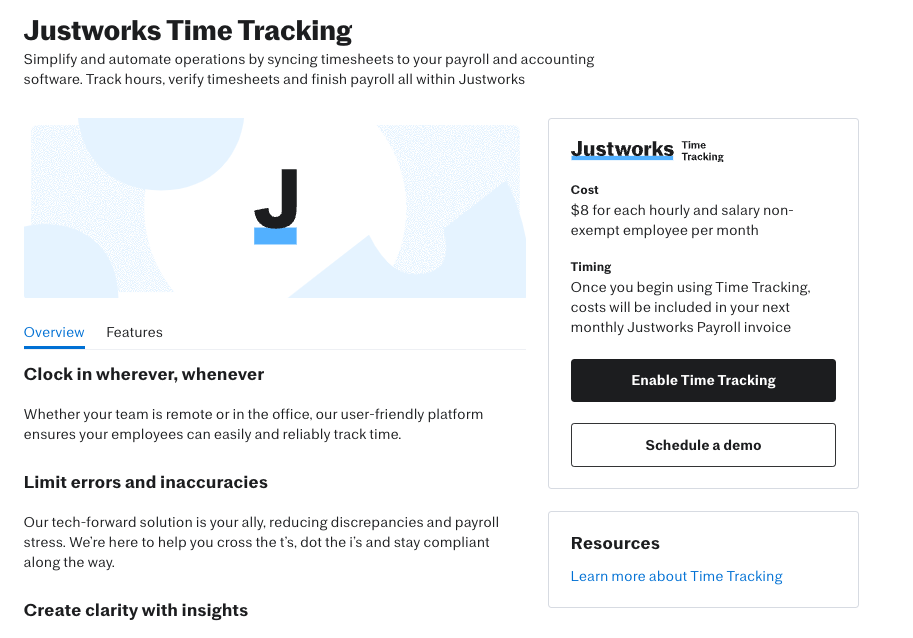 Justworks Time Tracking
Simplify and automate operations by syncing timesheets to your payroll and accounting software. Track hours, verify timesheets and finish payroll all within Justworks

J

Overview Features

Clock in wherever, whenever

Whether your team is remote or in the office, our user-friendly platform ensures your employees can easily and reliably track time.

Limit errors and inaccuracies

Our tech-forward solution is your ally, reducing discrepancies and payroll stress. We're here to help you cross the t's, dot the i's and stay compliant along the way.

Create clarity with insights

Justworks Time Tracking

Cost
$8 for each hourly and salary non-exempt employee per month

Timing
Once you begin using Time Tracking, costs will be included in your next monthly Justworks Payroll invoice

Enable Time Tracking

Schedule a demo

Resources
Learn more about Time Tracking